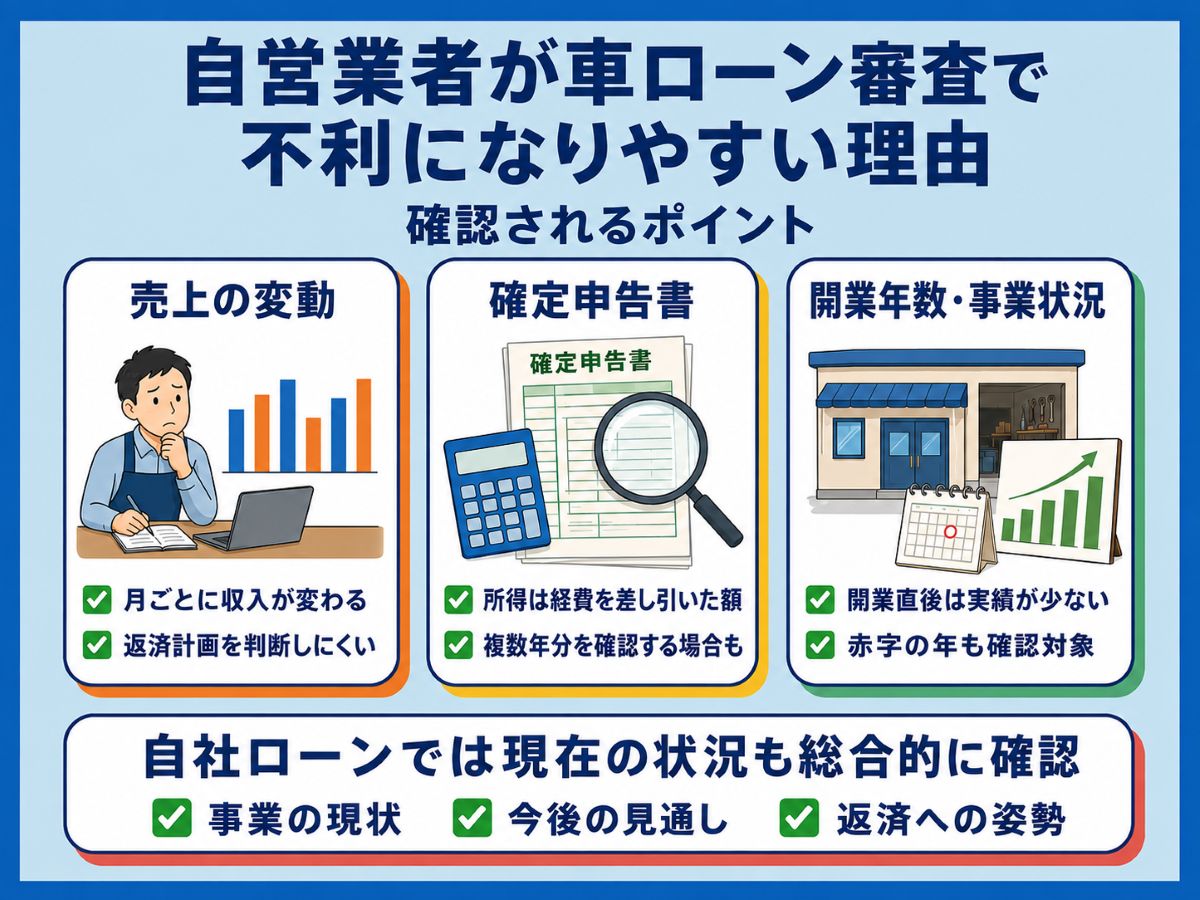 自営業者が車ローン審査で不利になりやすい理由

確認されるポイント

売上の変動

月ごとに収入が変わる
返済計画を判断しにくい

確定申告書

確定申告書

所得は経費を差し引いた額
複数年分を確認する場合も

開業年数・事業状況

開業直後は実績が少ない
赤字の年も確認対象

自社ローンでは現在の状況も総合的に確認

事業の現状
今後の見通し
返済への姿勢